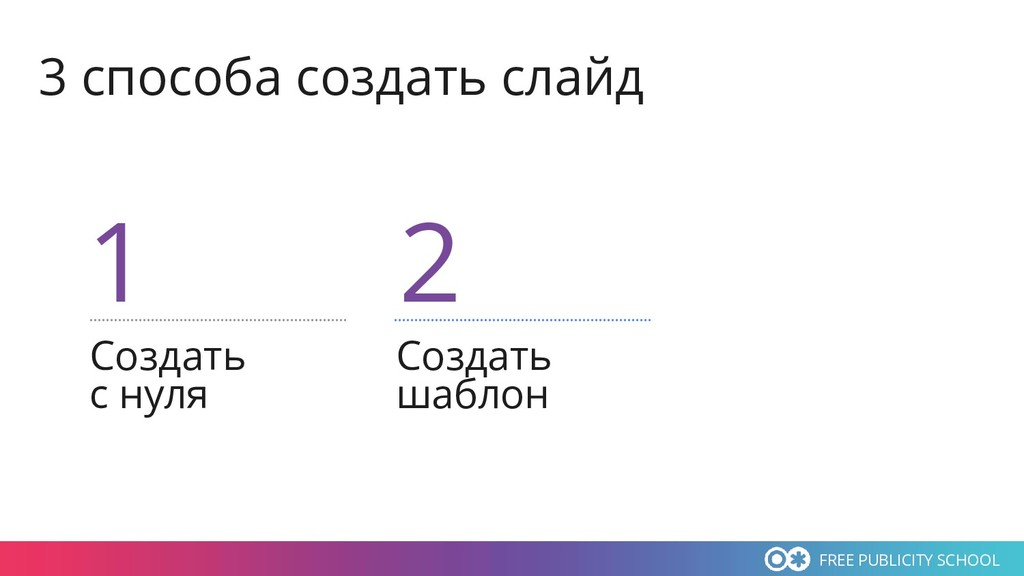 3 способа создать слайд

1

Создать с нуля

2

Создать шаблон

FREE PUBLICITY SCHOOL